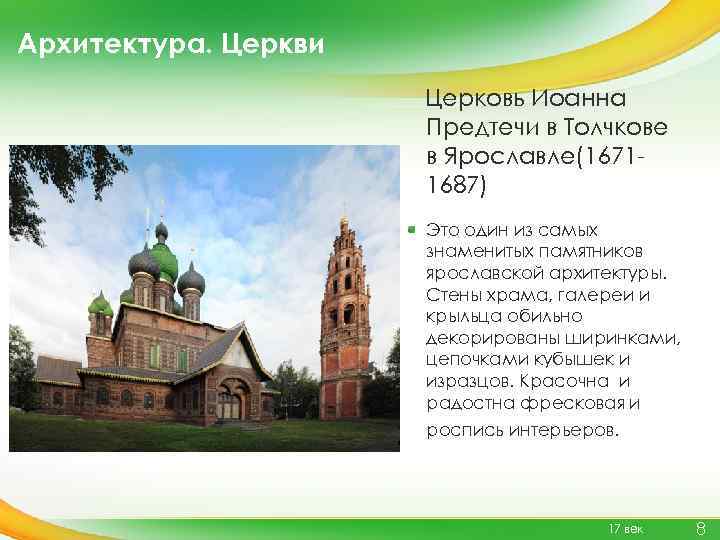 Архитектура. Церкви

Церковь Иоанна Предтечи в Толчкове в Ярославле(1671-1687)

Это один из самых знаменитых памятников ярославской архитектуры. Стены храма, галереи и крыльца обильно декорированы ширинками, цепочками кубышек и изразцов. Красочна и радостна фресковая и роспись интерьеров.

17 век 8